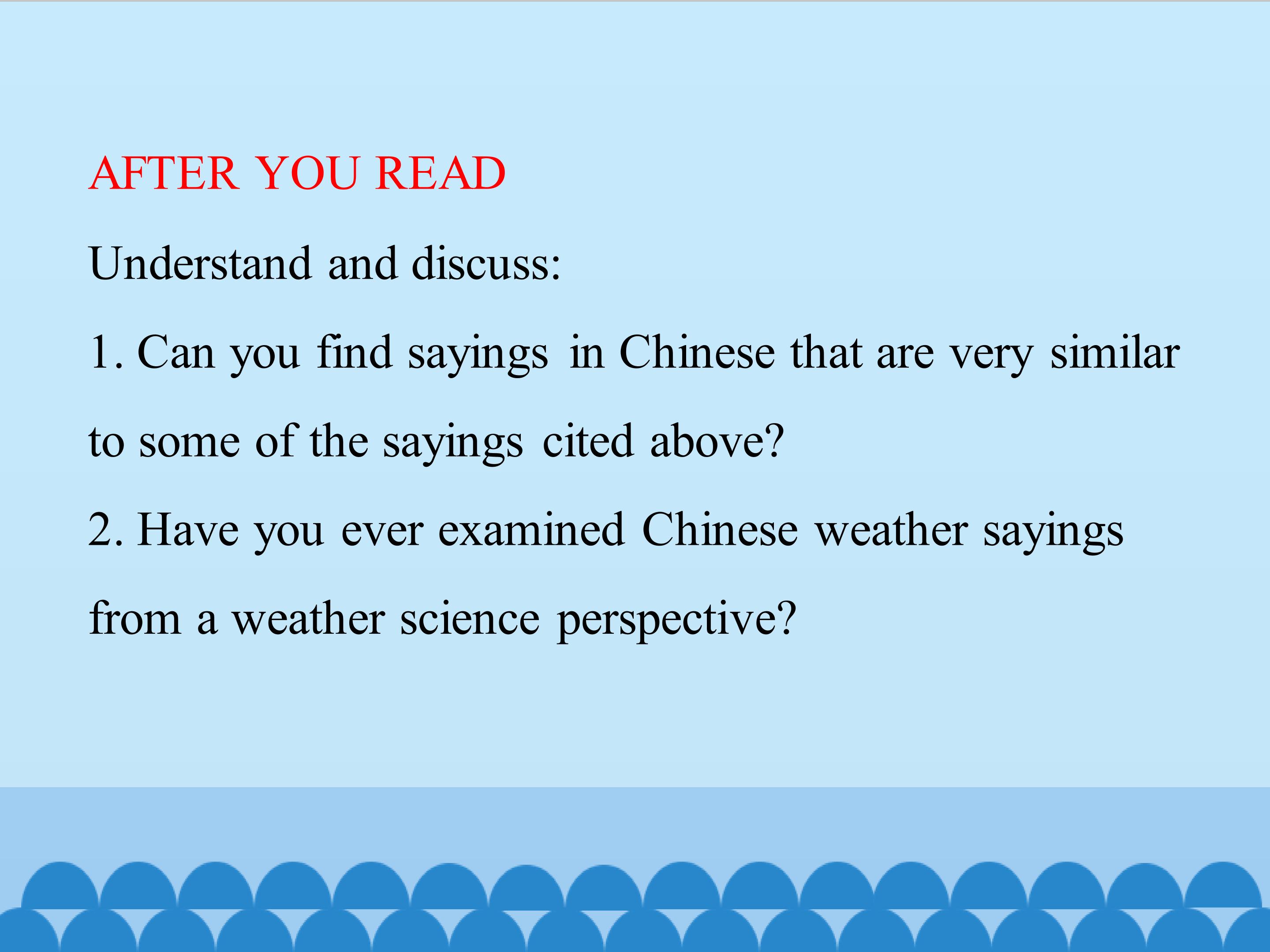 AFTER YOU READ

Understand and discuss:

1. Can you find sayings in Chinese that are very similar to some of the sayings cited above?

2. Have you ever examined Chinese weather sayings from a weather science perspective?